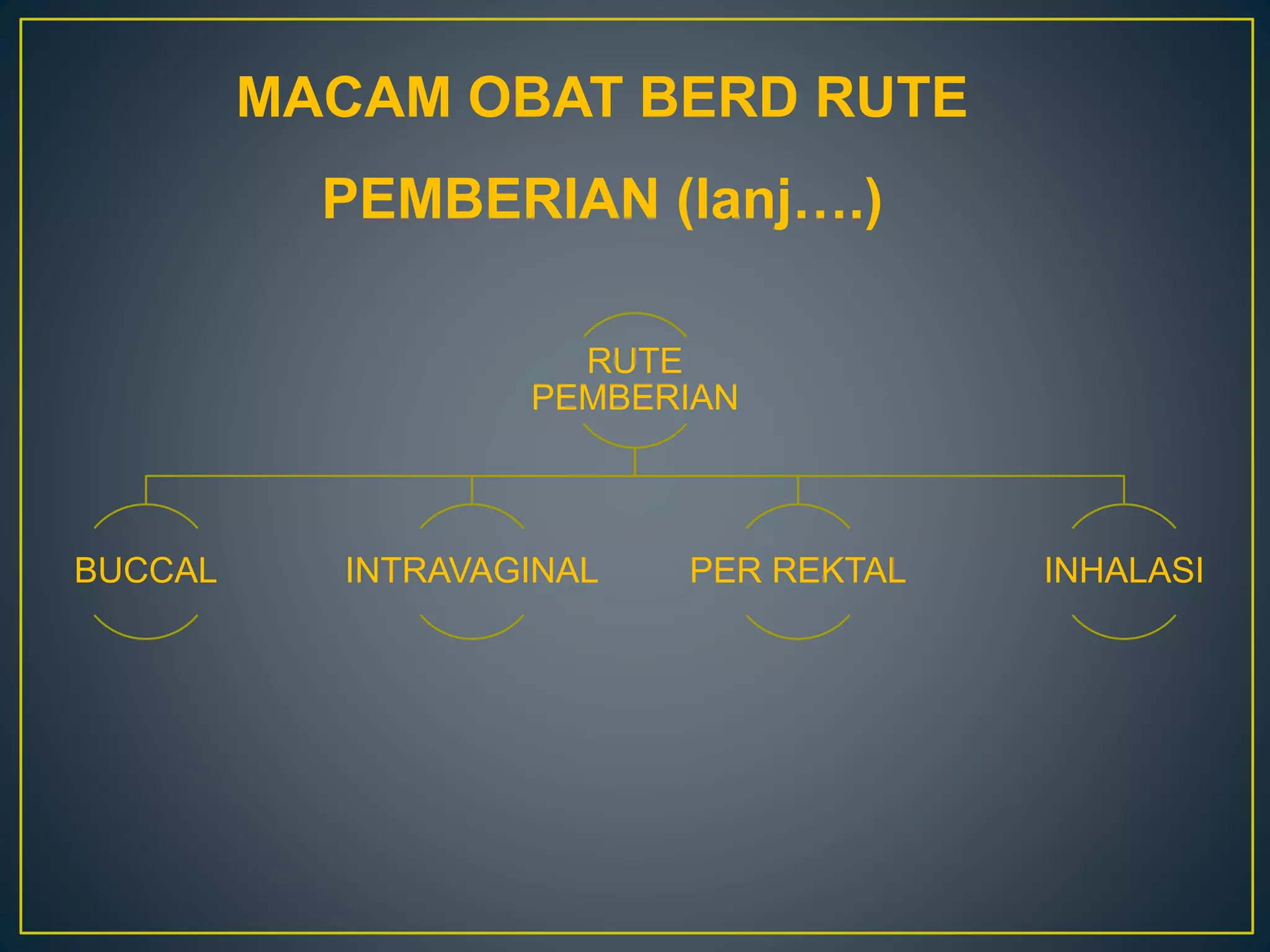 MACAM OBAT BERD RUTE PEMBERIAN (lanj….)

RUTE PEMBERIAN

BUCCAL

INTRAVAGINAL

PER REKTAL

INHALASI